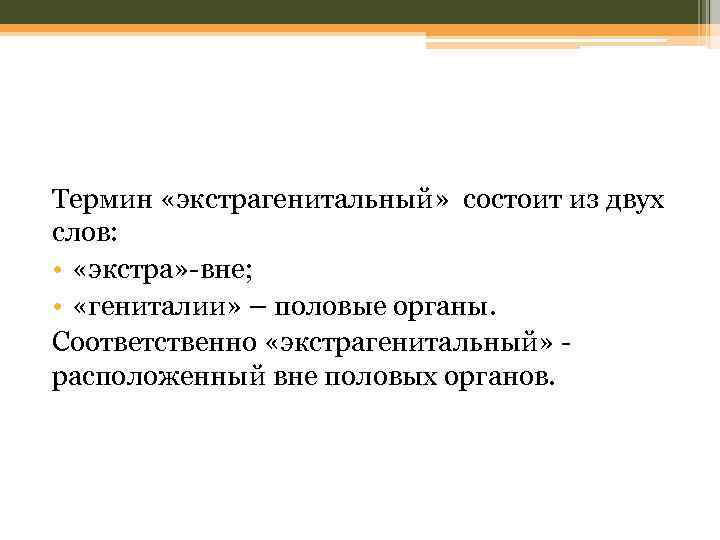 Термин «экстрагенитальный» состоит из двух слов:

• «экстра»-вне;
• «гениталии» – половые органы.

Соответственно «экстрагенитальный» - расположенный вне половых органов.